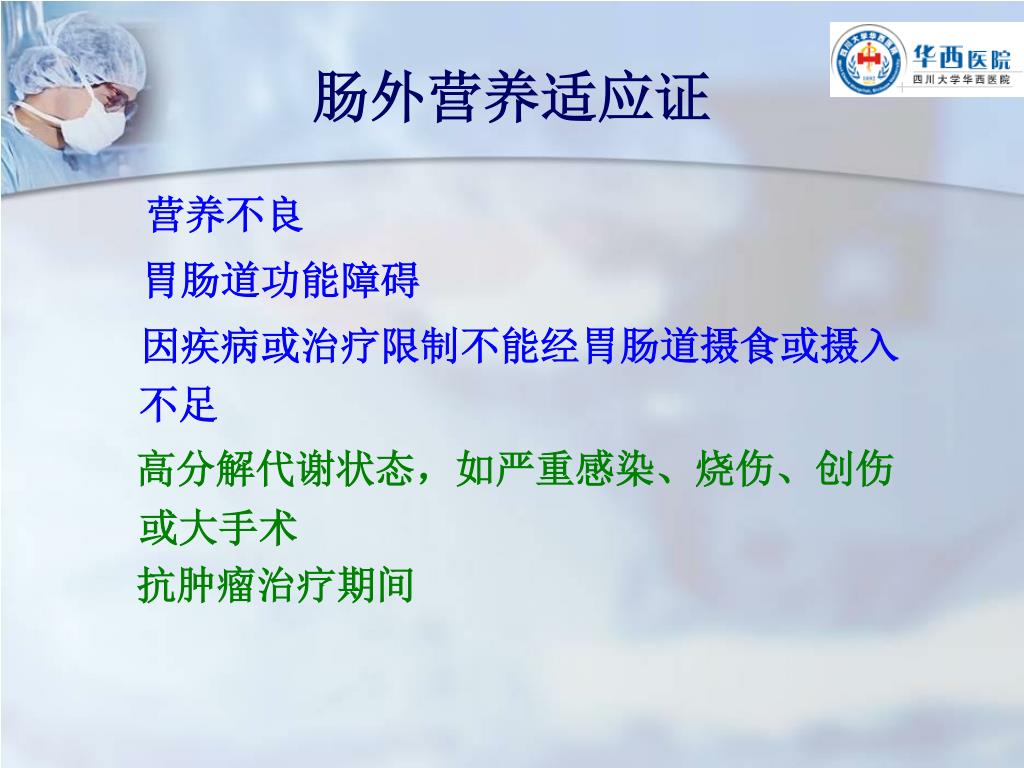 华西医院
四川大学华西医院

肠外营养适应证

营养不良

胃肠道功能障碍

因疾病或治疗限制不能经胃肠道摄食或摄入不足

高分解代谢状态，如严重感染、烧伤、创伤或大手术

抗肿瘤治疗期间